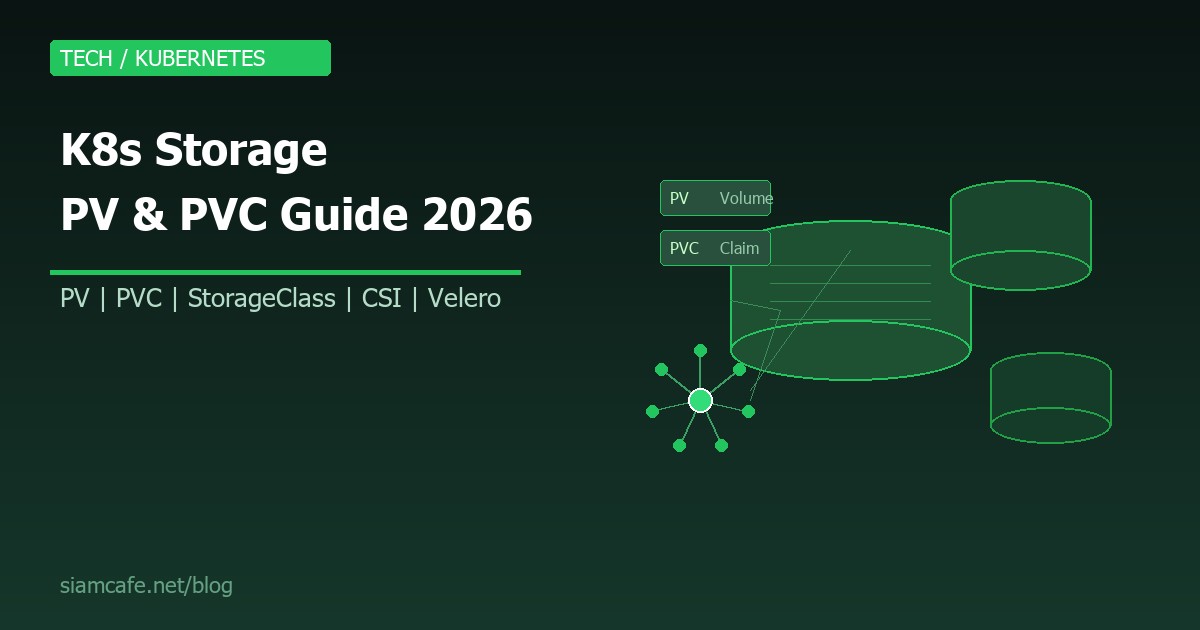 TECH / KUBERNETES

K8s Storage
PV & PVC Guide 2026

PV | PVC | StorageClass | CSI | Velero

PV Volume
PVC Claim

siamcafe.net/blog